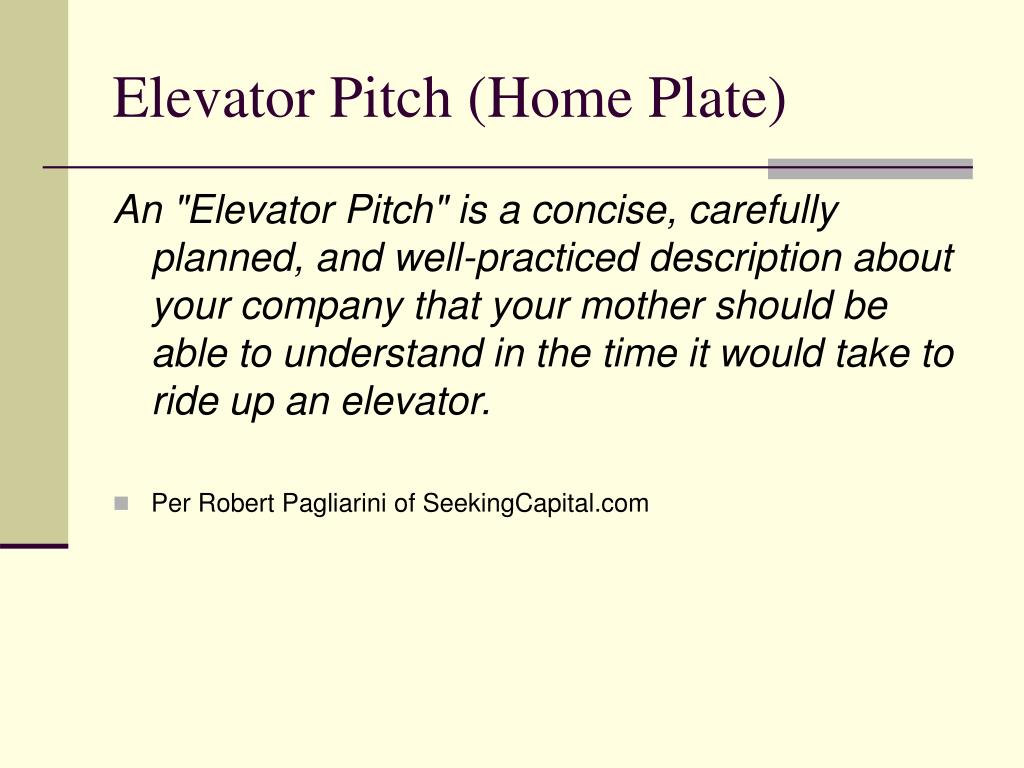 Elevator Pitch (Home Plate)

An "Elevator Pitch" is a concise, carefully planned, and well-practiced description about your company that your mother should be able to understand in the time it would take to ride up an elevator.

Per Robert Pagliarini of SeekingCapital.com